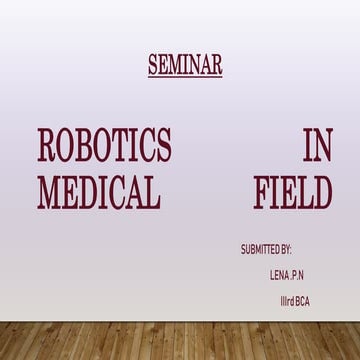 SEMINAR

ROBOTICS IN MEDICAL FIELD

SUBMITTED BY:

LENA .P.N

IIIrd BCA